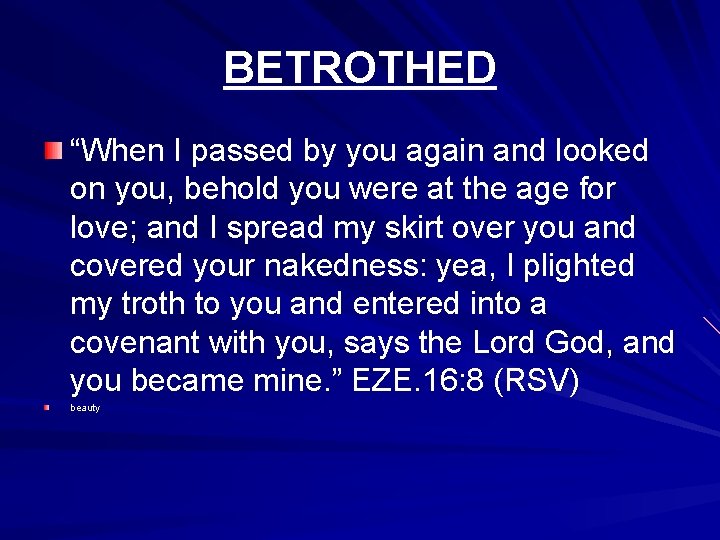 BETROTHED

“When I passed by you again and looked on you, behold you were at the age for love; and I spread my skirt over you and covered your nakedness: yea, I plighted my troth to you and entered into a covenant with you, says the Lord God, and you became mine.” EZE.16:8 (RSV)

beauty